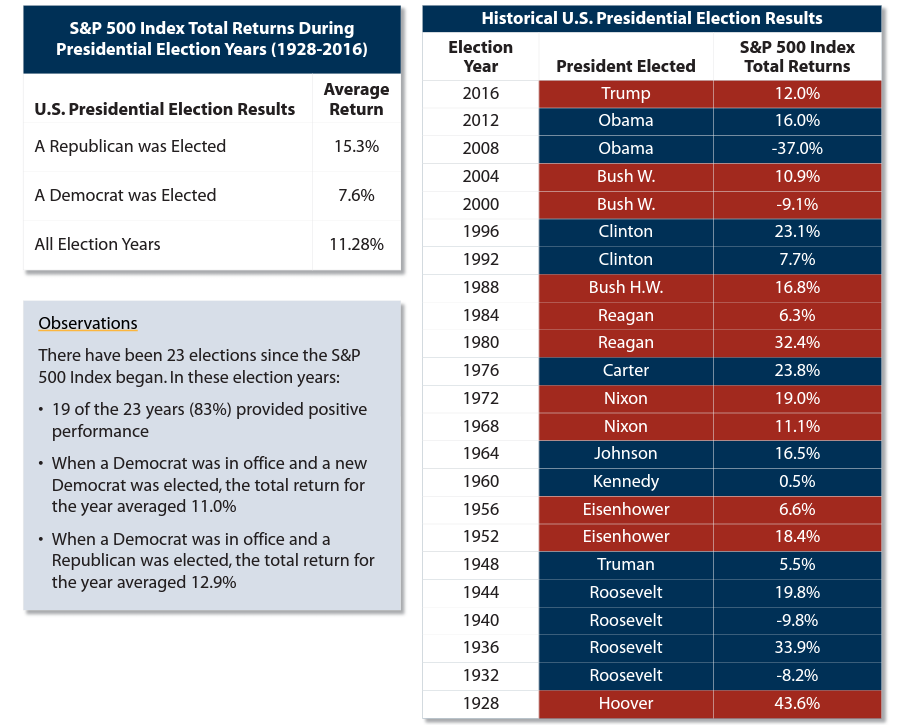 S&P 500 Index Total Returns During Presidential Election Years (1928-2016)

| U.S. Presidential Election Results | Average Return |
|---|---|
| A Republican was Elected | 15.3% |
| A Democrat was Elected | 7.6% |
| All Election Years | 11.28% |

Observations

There have been 23 elections since the S&P 500 Index began. In these election years:

• 19 of the 23 years (83%) provided positive performance

• When a Democrat was in office and a new Democrat was elected, the total return for the year averaged 11.0%

• When a Democrat was in office and a Republican was elected, the total return for the year averaged 12.9%

Historical U.S. Presidential Election Results

| Election Year | President Elected | S&P 500 Index Total Returns |
|---|---|---|
| 2016 | Trump | 12.0% |
| 2012 | Obama | 16.0% |
| 2008 | Obama | -37.0% |
| 2004 | Bush W. | 10.9% |
| 2000 | Bush W. | -9.1% |
| 1996 | Clinton | 23.1% |
| 1992 | Clinton | 7.7% |
| 1988 | Bush H.W. | 16.8% |
| 1984 | Reagan | 6.3% |
| 1980 | Reagan | 32.4% |
| 1976 | Carter | 23.8% |
| 1972 | Nixon | 19.0% |
| 1968 | Nixon | 11.1% |
| 1964 | Johnson | 16.5% |
| 1960 | Kennedy | 0.5% |
| 1956 | Eisenhower | 6.6% |
| 1952 | Eisenhower | 18.4% |
| 1948 | Truman | 5.5% |
| 1944 | Roosevelt | 19.8% |
| 1940 | Roosevelt | -9.8% |
| 1936 | Roosevelt | 33.9% |
| 1932 | Roosevelt | -8.2% |
| 1928 | Hoover | 43.6% |